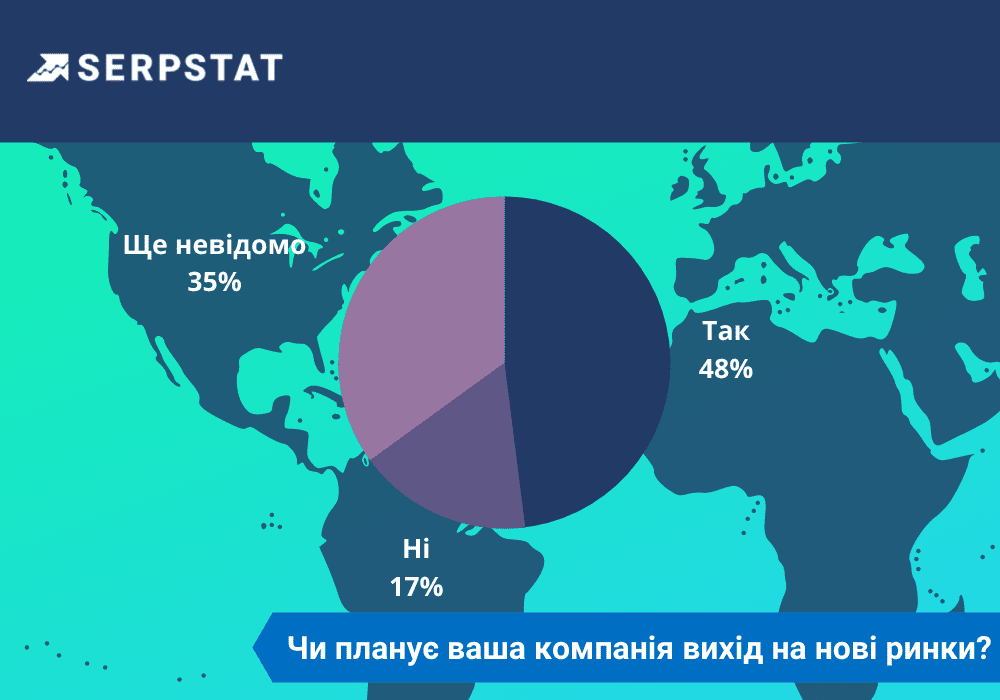 SERPSTAT

Ще невідомо
35%

Так
48%

Ні
17%

Чи планує ваша компанія вихід на нові ринки?